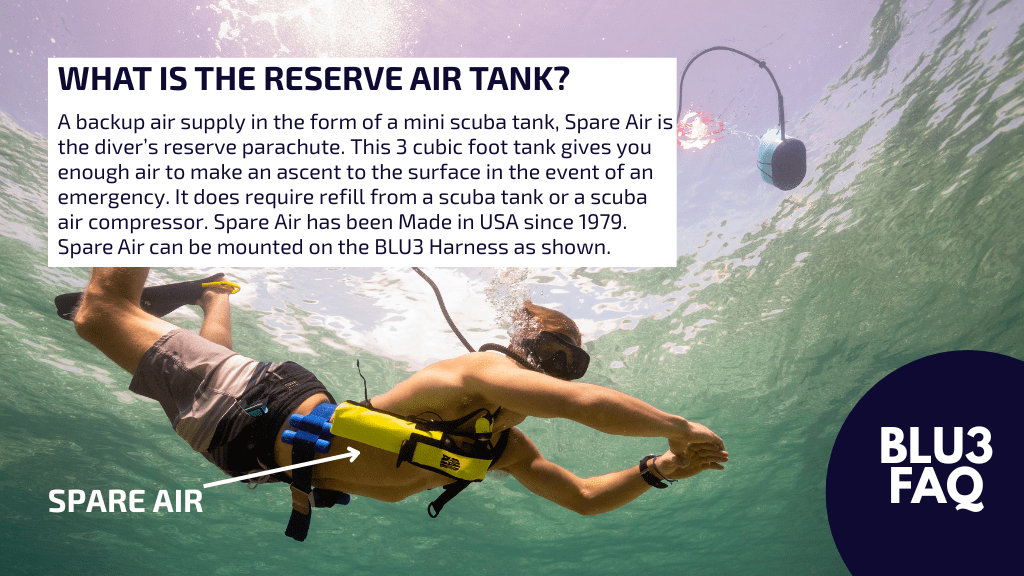 WHAT IS THE RESERVE AIR TANK?

A backup air supply in the form of a mini scuba tank, Spare Air is the diver's reserve parachute. This 3 cubic foot tank gives you enough air to make an ascent to the surface in the event of an emergency. It does require refill from a scuba tank or a scuba air compressor. Spare Air has been Made in USA since 1979. Spare Air can be mounted on the BLU3 Harness as shown.

SPARE AIR

BLU3 FAQ